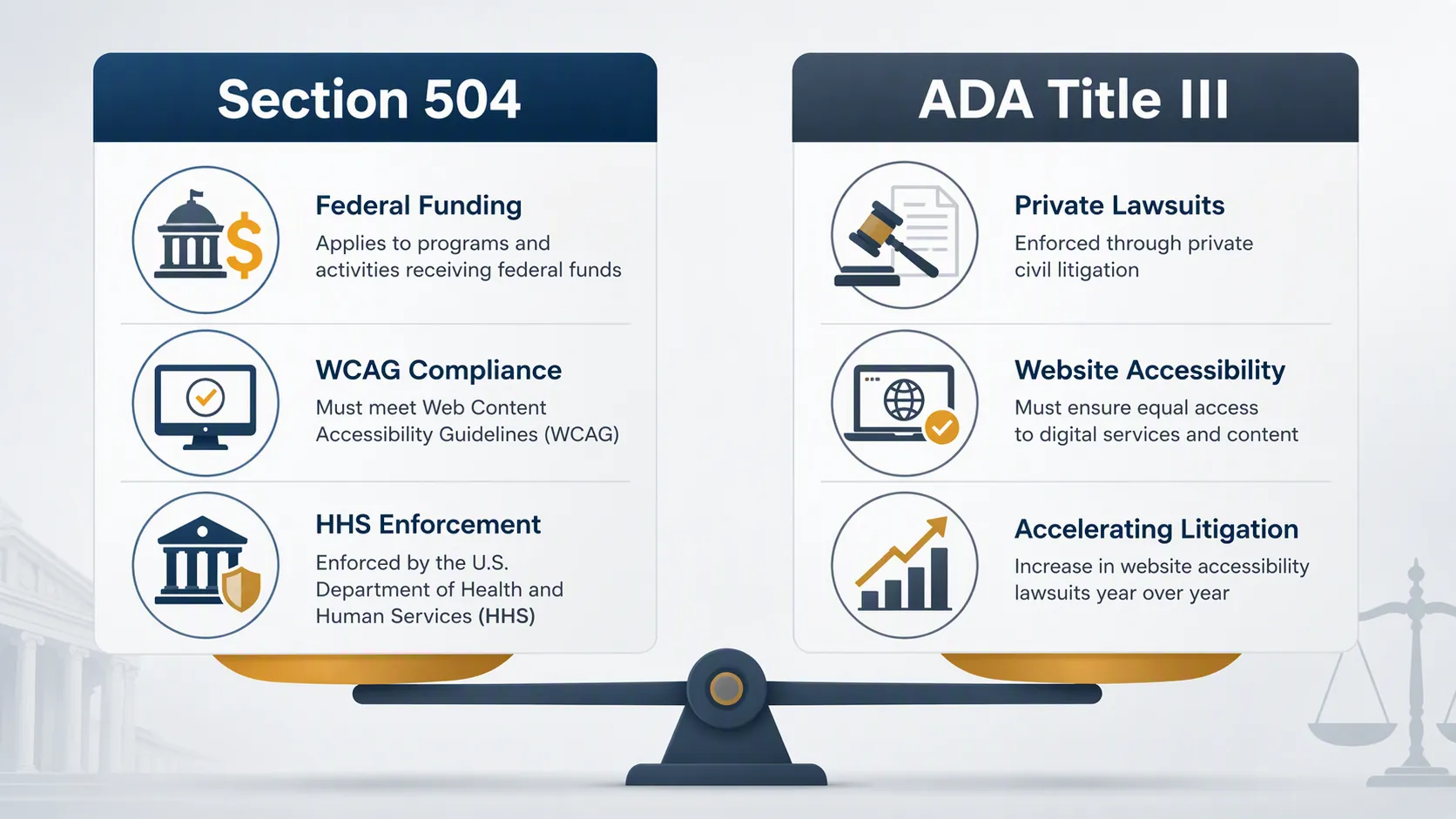 Section 504

Federal Funding

Applies to programs and activities receiving federal funds

WCAG Compliance

Must meet Web Content Accessibility Guidelines (WCAG)

HHS Enforcement

Enforced by the U.S. Department of Health and Human Services (HHS)

ADA Title III

Private Lawsuits

Enforced through private civil litigation

Website Accessibility

Must ensure equal access to digital services and content

Accelerating Litigation

Increase in website accessibility lawsuits year over year